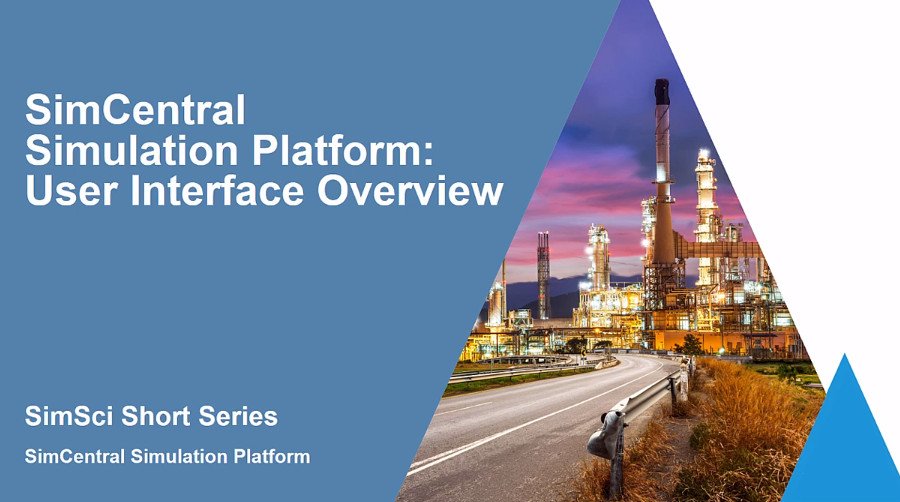 SimCentral Simulation Platform: User Interface Overview

SimSci Short Series

SimCentral Simulation Platform